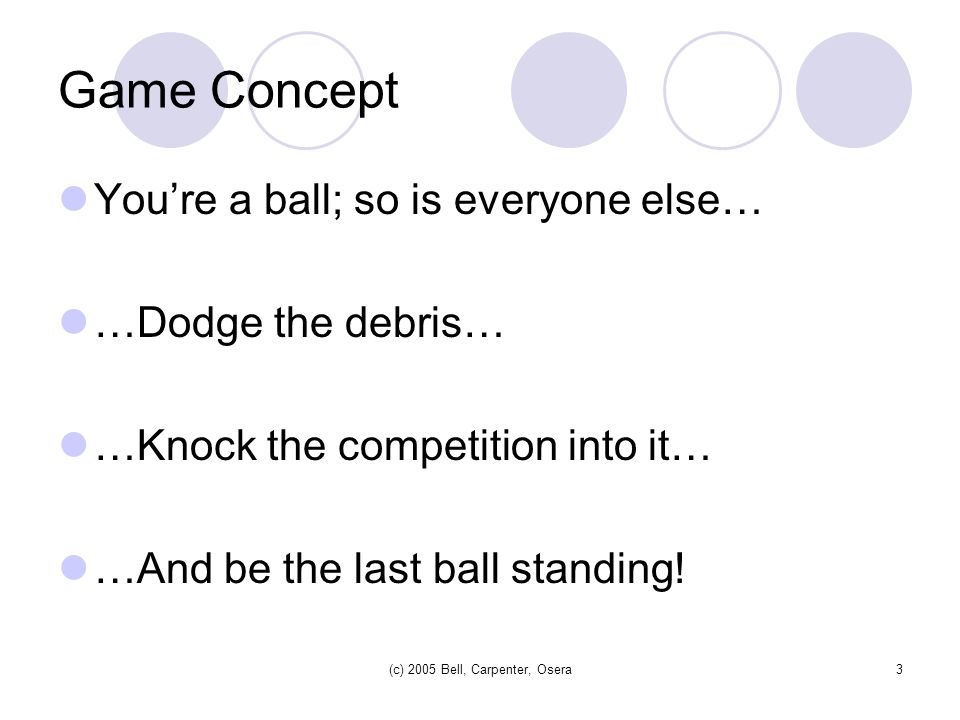 Game Concept

You’re a ball; so is everyone else…

…Dodge the debris…

…Knock the competition into it…

…And be the last ball standing!

(c) 2005 Bell, Carpenter, Osera

3